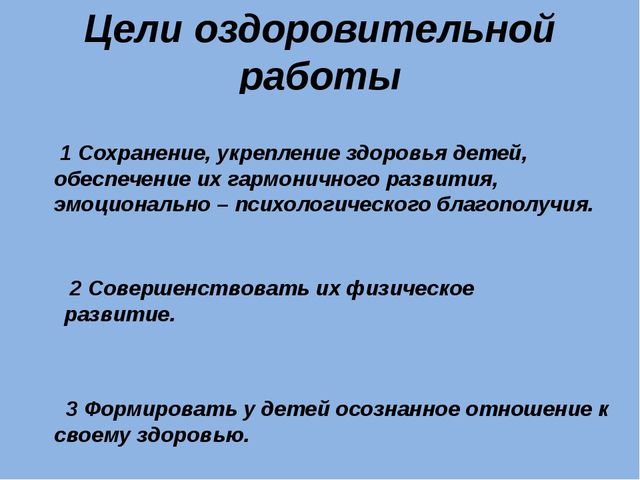 Цели оздоровительной работы

1 Сохранение, укрепление здоровья детей, обеспечение их гармоничного развития, эмоционально – психологического благополучия.

2 Совершенствовать их физическое развитие.

3 Формировать у детей осознанное отношение к своему здоровью.